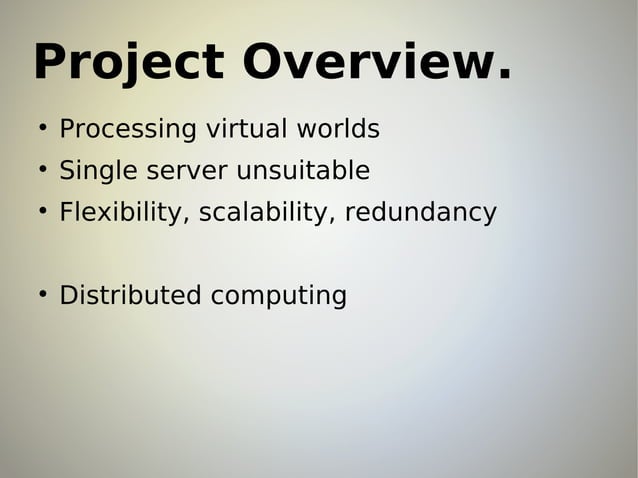 Project Overview.

• Processing virtual worlds
• Single server unsuitable
• Flexibility, scalability, redundancy

• Distributed computing